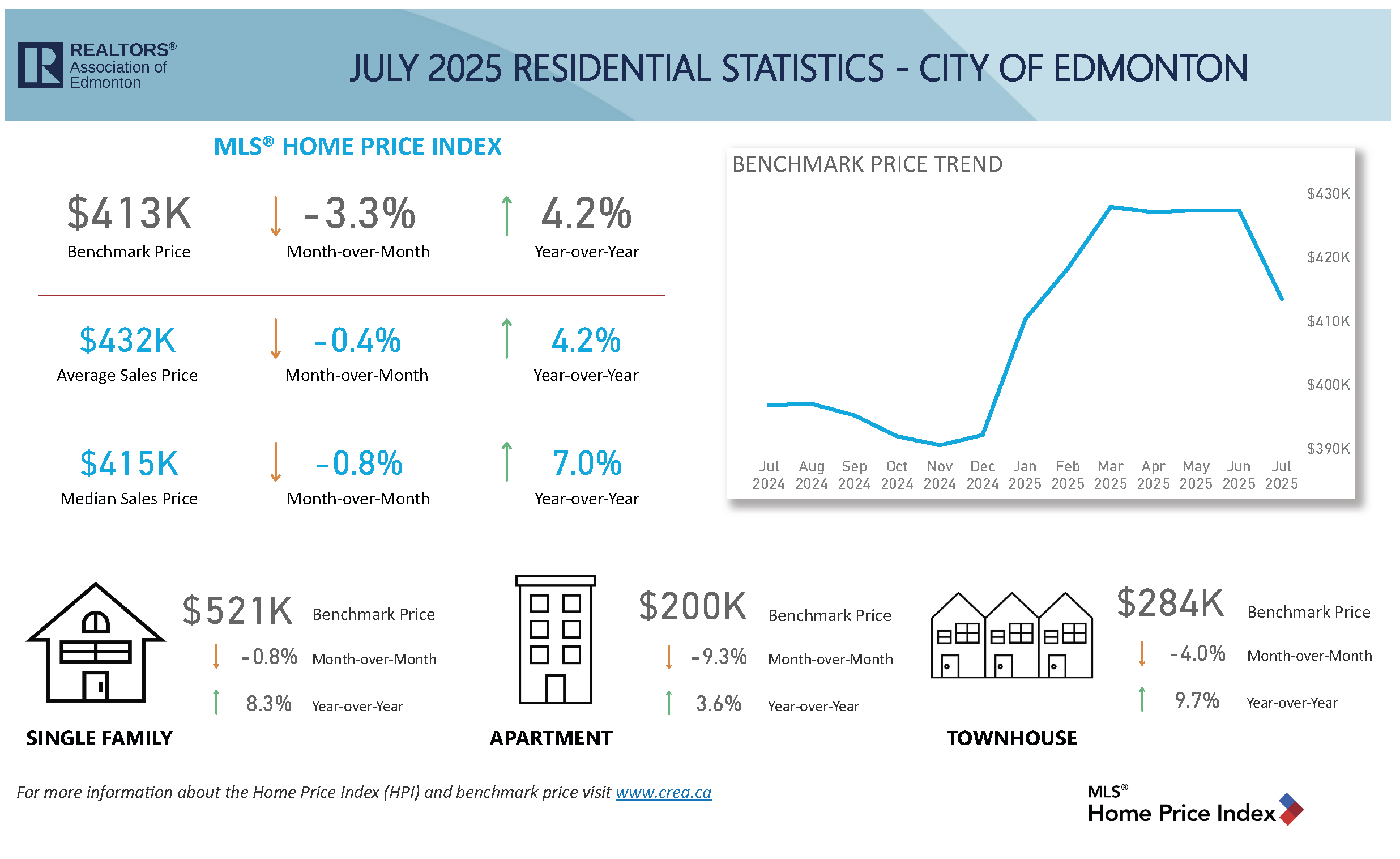 REALTORS® Association of Edmonton

JULY 2025 RESIDENTIAL STATISTICS - CITY OF EDMONTON

MLS® HOME PRICE INDEX

$413K
Benchmark Price

-3.3%
Month-over-Month

4.2%
Year-over-Year

$432K
Average Sales Price

-0.4%
Month-over-Month

4.2%
Year-over-Year

$415K
Median Sales Price

-0.8%
Month-over-Month

7.0%
Year-over-Year

BENCHMARK PRICE TREND

$430K
$420K
$410K
$400K
$390K

Jul 2024 Aug 2024 Sep 2024 Oct 2024 Nov 2024 Dec 2024 Jan 2025 Feb 2025 Mar 2025 Apr 2025 May 2025 Jun 2025 Jul 2025

$521K Benchmark Price
-0.8% Month-over-Month
8.3% Year-over-Year
SINGLE FAMILY

$200K Benchmark Price
-9.3% Month-over-Month
3.6% Year-over-Year
APARTMENT

$284K Benchmark Price
-4.0% Month-over-Month
9.7% Year-over-Year
TOWNHOUSE

For more information about the Home Price Index (HPI) and benchmark price visit www.crea.ca

MLS® Home Price Index